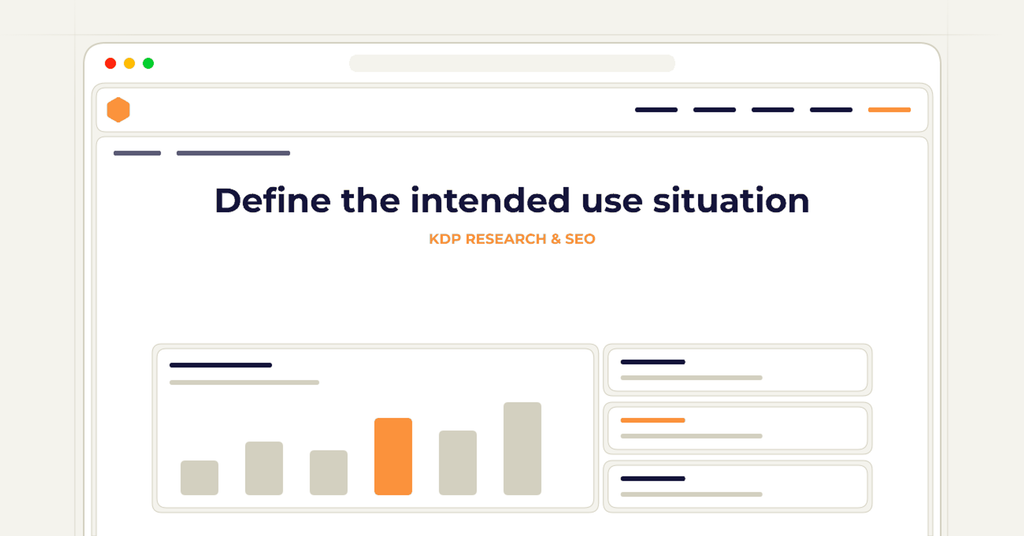 Define the intended use situation

KDP RESEARCH & SEO